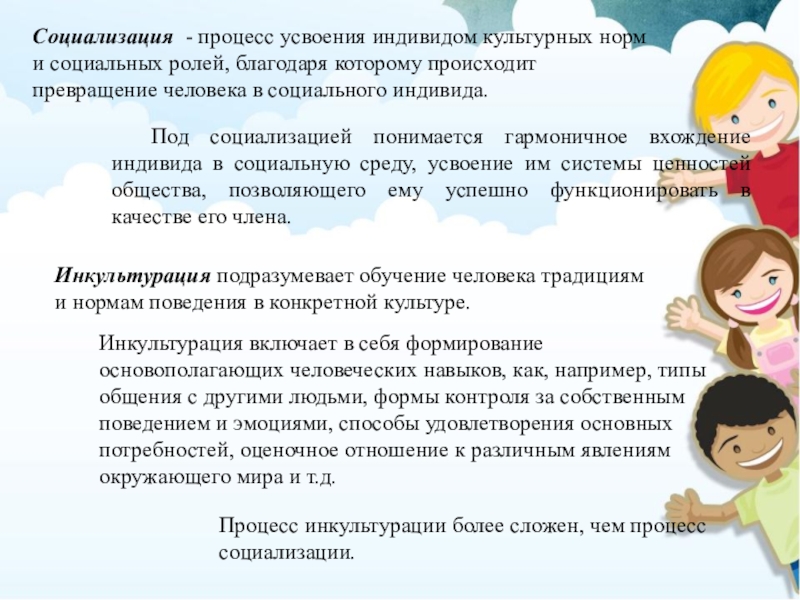 Социализация - процесс усвоения индивидом культурных норм и социальных ролей, благодаря которому происходит превращение человека в социального индивида.

Под социализацией понимается гармоничное вхождение индивида в социальную среду, усвоение им системы ценностей общества, позволяющего ему успешно функционировать в качестве его члена.

Инкультурация подразумевает обучение человека традициям и нормам поведения в конкретной культуре.

Инкультурация включает в себя формирование основополагающих человеческих навыков, как, например, типы общения с другими людьми, формы контроля за собственным поведением и эмоциями, способы удовлетворения основных потребностей, оценочное отношение к различным явлениям окружающего мира и т.д.

Процесс инкультурации более сложен, чем процесс социализации.